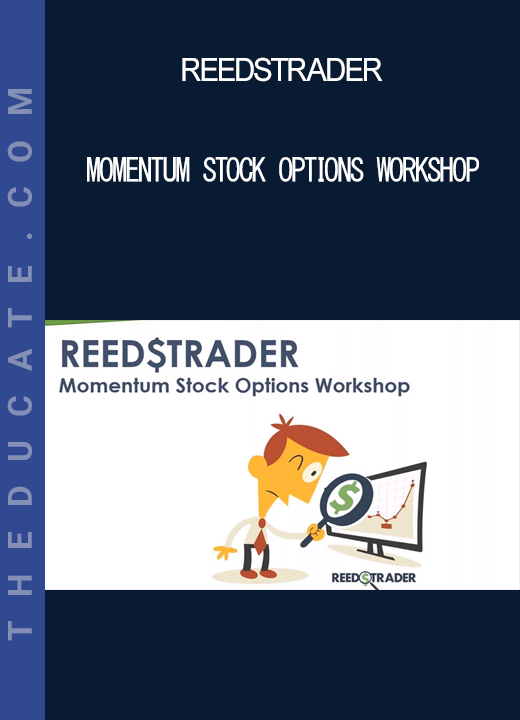 THEDUCATE.COM

REEDSTRADER

MOMENTUM STOCK OPTIONS WORKSHOP

REED$TRADER
Momentum Stock Options Workshop

$

REED$TRADER